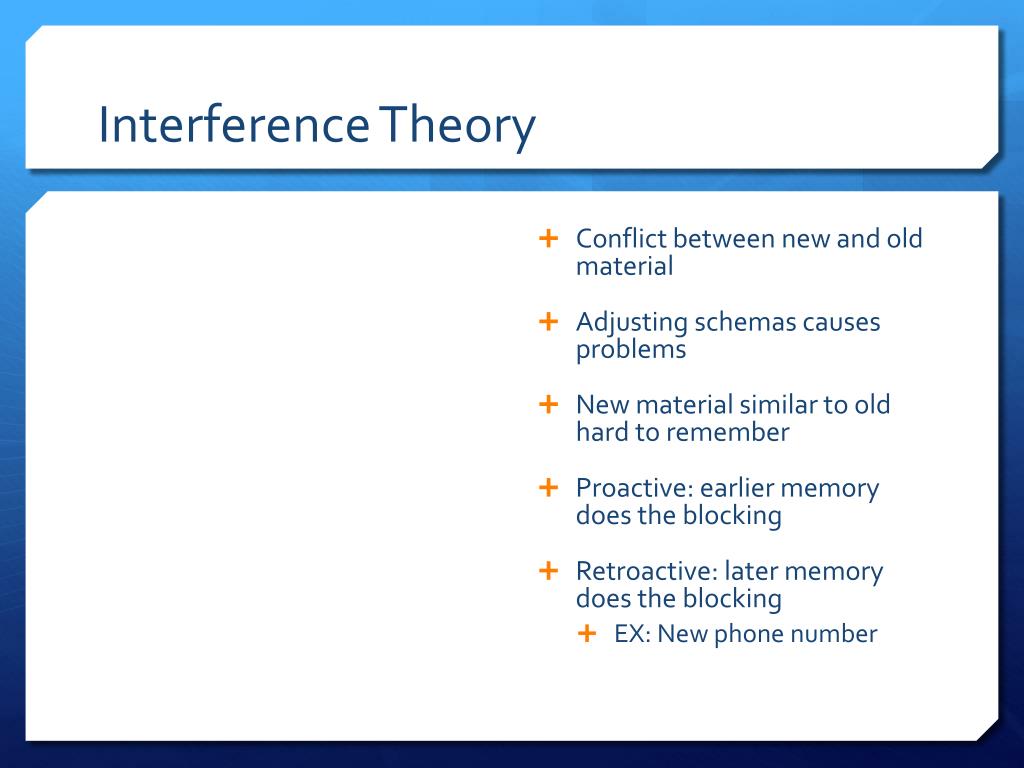 Interference Theory

+ Conflict between new and old material

+ Adjusting schemas causes problems

+ New material similar to old hard to remember

+ Proactive: earlier memory does the blocking

+ Retroactive: later memory does the blocking
  + EX: New phone number